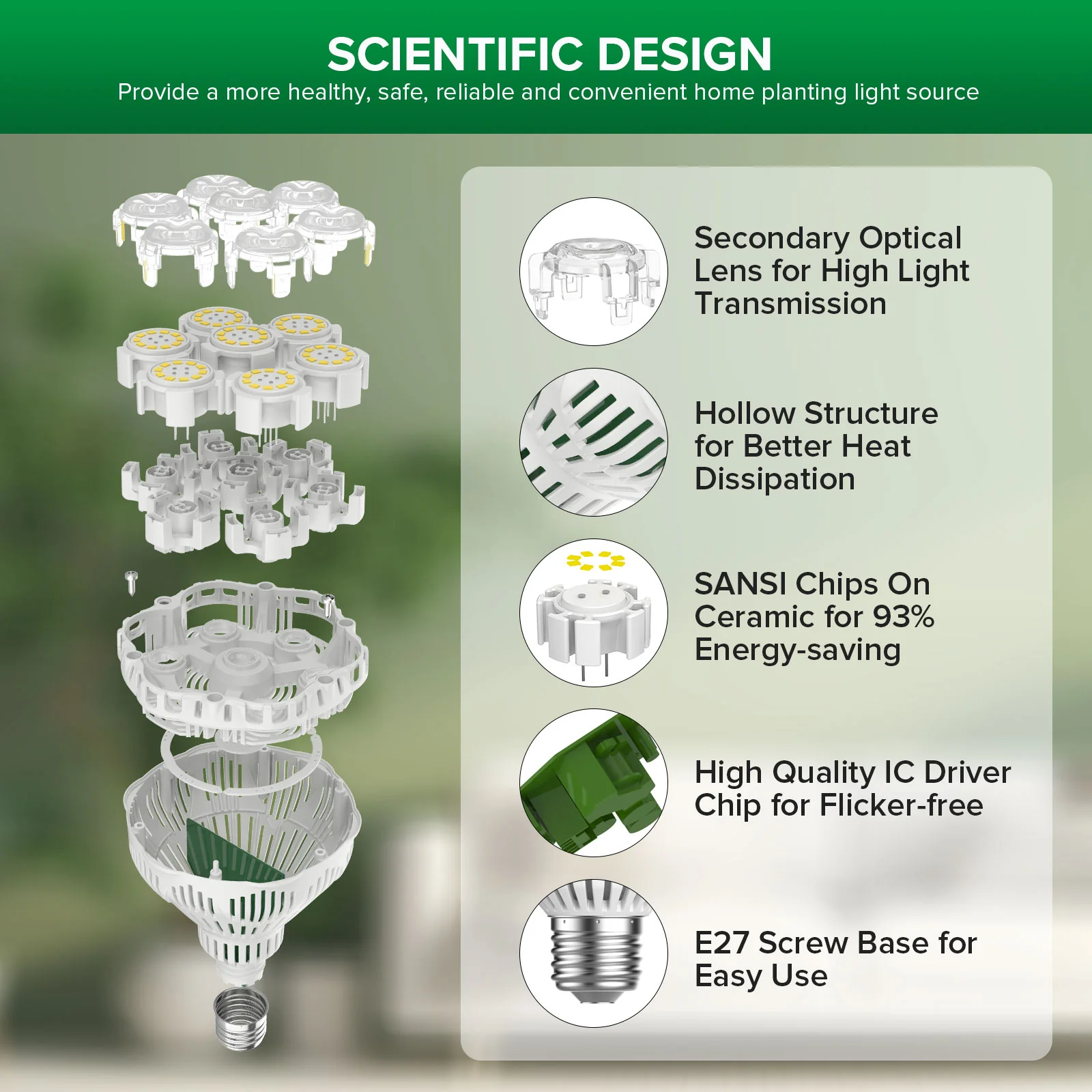 SCIENTIFIC DESIGN

Provide a more healthy, safe, reliable and convenient home planting light source

Secondary Optical Lens for High Light Transmission

Hollow Structure for Better Heat Dissipation

SANSI Chips On Ceramic for 93% Energy-saving

High Quality IC Driver Chip for Flicker-free

E27 Screw Base for Easy Use